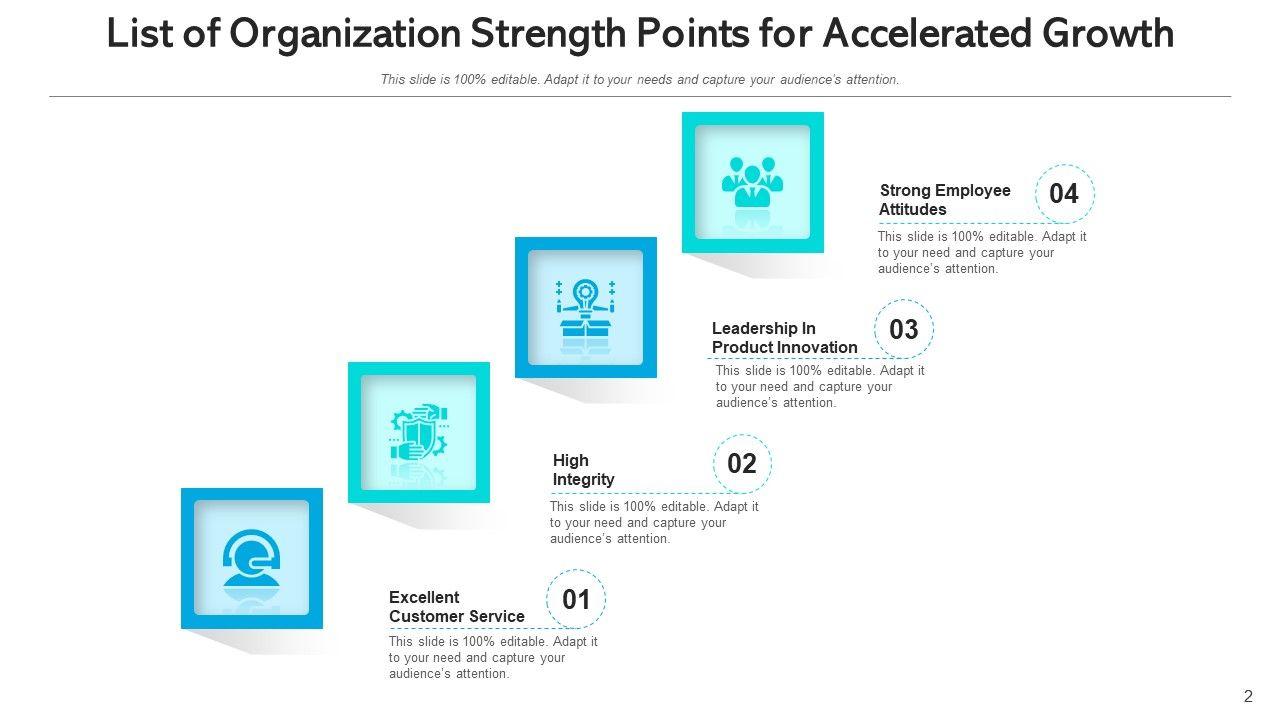 List of Organization Strength Points for Accelerated Growth

This slide is 100% editable. Adapt it to your needs and capture your audience's attention.

Strong Employee Attitudes

04

This slide is 100% editable. Adapt it to your need and capture your audience's attention.

Leadership In Product Innovation

03

This slide is 100% editable. Adapt it to your need and capture your audience's attention.

High Integrity

02

This slide is 100% editable. Adapt it to your need and capture your audience's attention.

Excellent Customer Service

01

This slide is 100% editable. Adapt it to your need and capture your audience's attention.

2